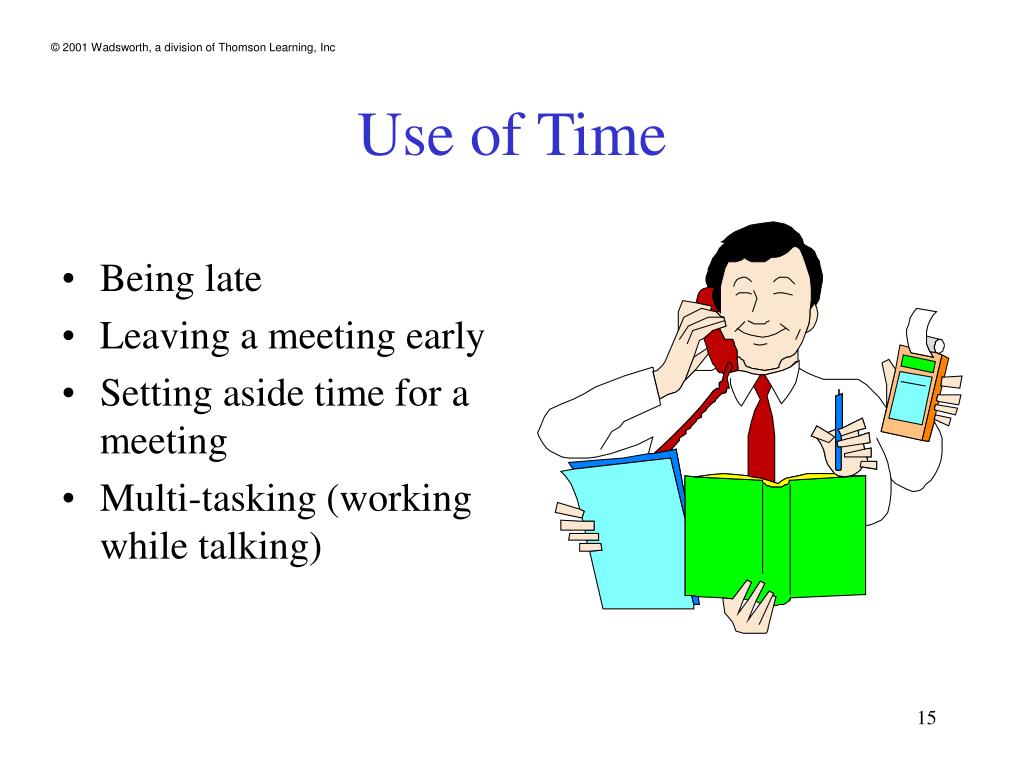 © 2001 Wadsworth, a division of Thomson Learning, Inc

Use of Time

• Being late
• Leaving a meeting early
• Setting aside time for a meeting
• Multi-tasking (working while talking)

15